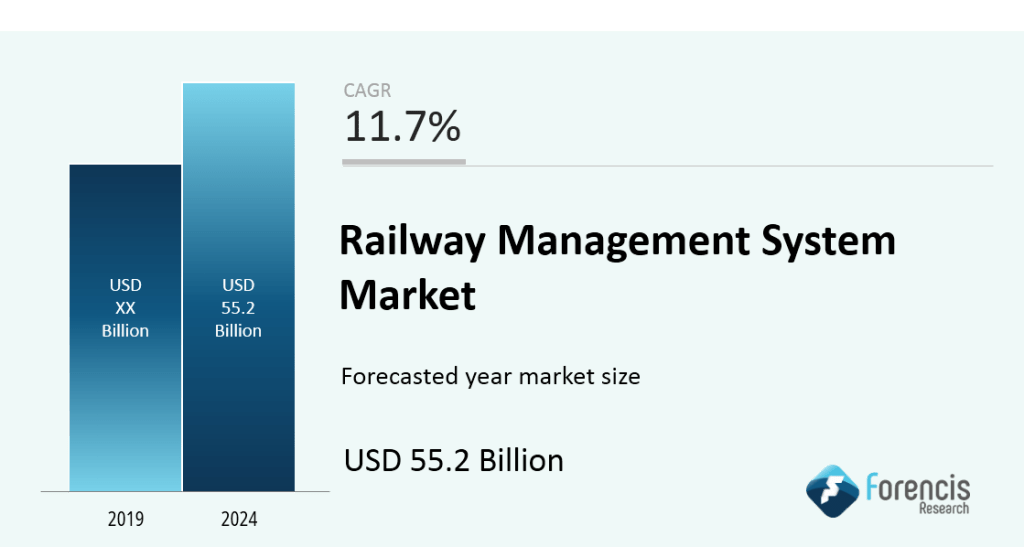 USD
XX
Billion

USD
55.2
Billion

2019

2024

CAGR
11.7%

Railway Management System Market

Forecasted year market size

USD 55.2 Billion

Forencis
Research